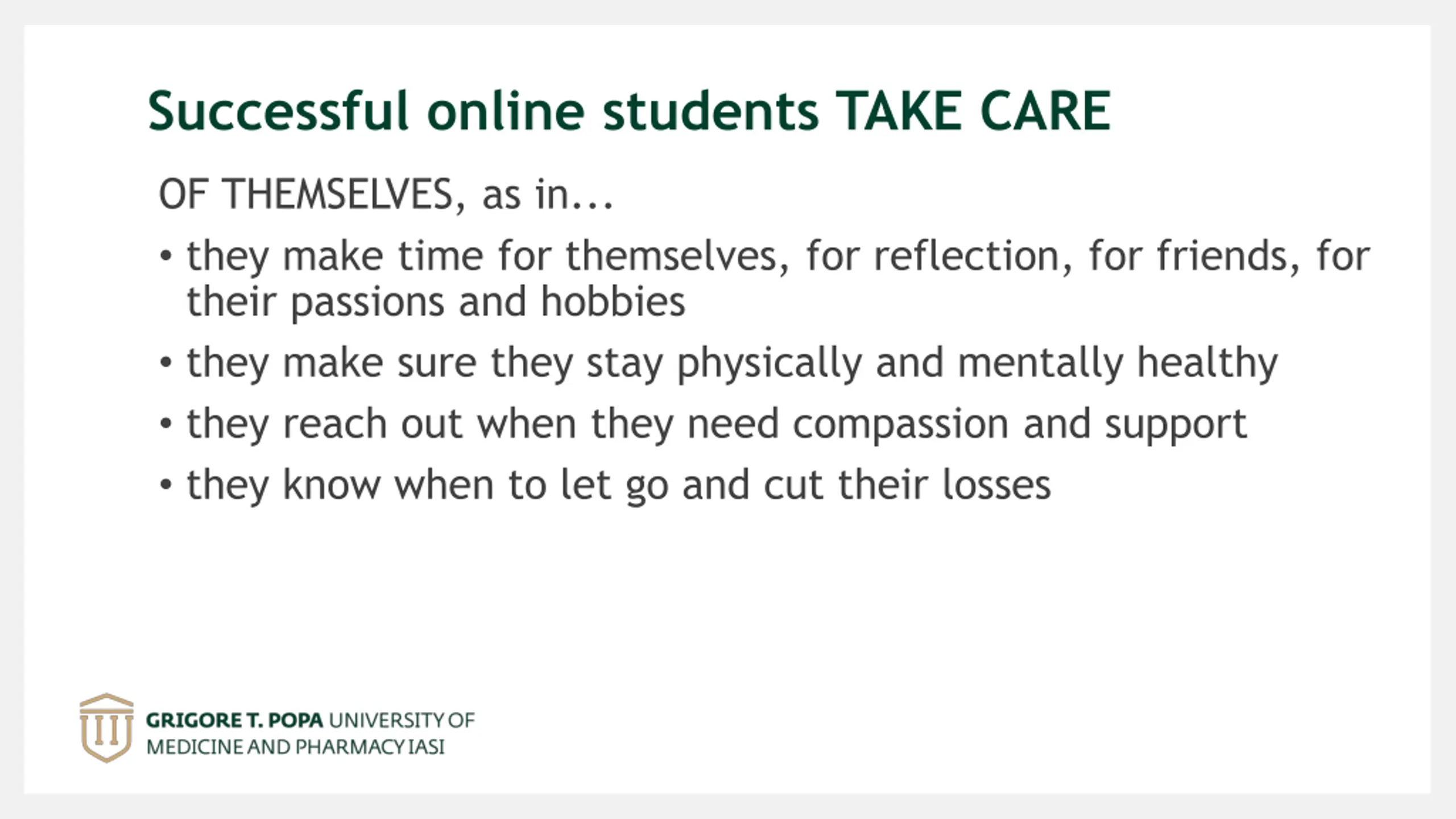 Successful online students TAKE CARE

OF THEMSELVES, as in...

• they make time for themselves, for reflection, for friends, for their passions and hobbies
• they make sure they stay physically and mentally healthy
• they reach out when they need compassion and support
• they know when to let go and cut their losses

GRIGORE T. POPA UNIVERSITY OF MEDICINE AND PHARMACY IASI